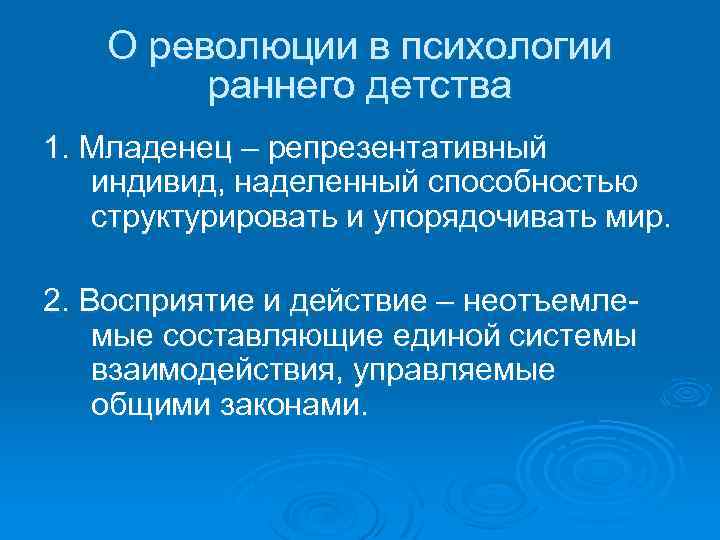 О революции в психологии раннего детства

1. Младенец – репрезентативный индивид, наделенный способностью структурировать и упорядочивать мир.

2. Восприятие и действие – неотъемлемые составляющие единой системы взаимодействия, управляемые общими законами.